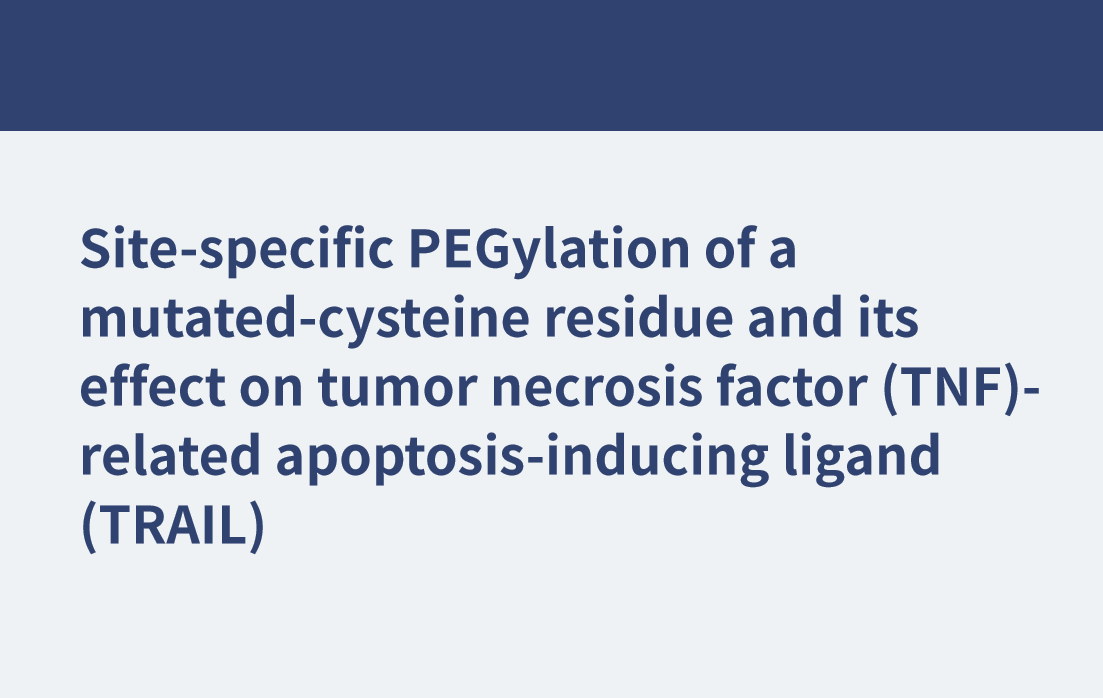 Site-specific PEGylation of a mutated-cysteine residue and its effect on tumor necrosis factor (TNF)-related apoptosis-inducing ligand (TRAIL)